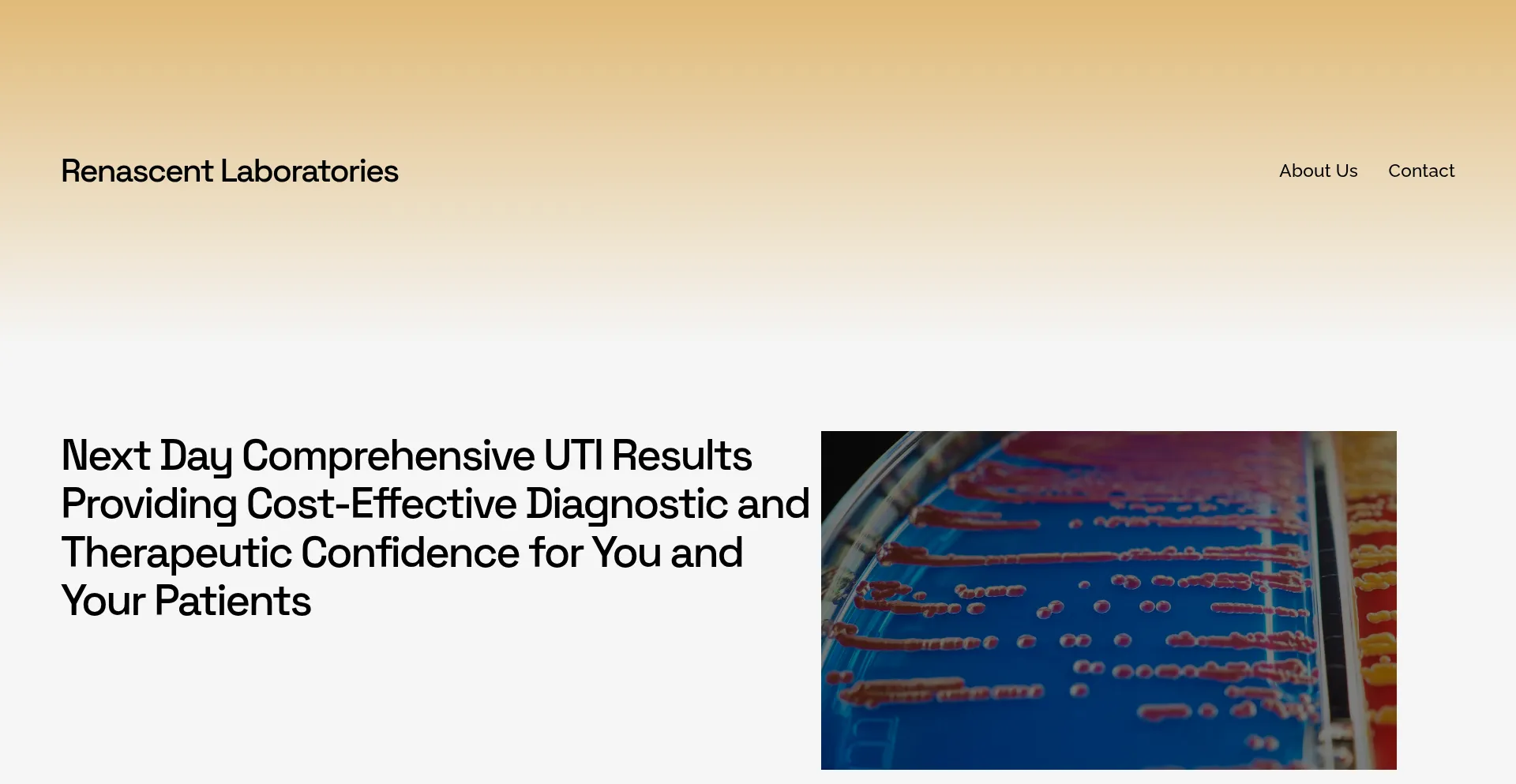 Renascent Laboratories

About Us

Contact

Next Day Comprehensive UTI Results Providing Cost-Effective Diagnostic and Therapeutic Confidence for You and Your Patients